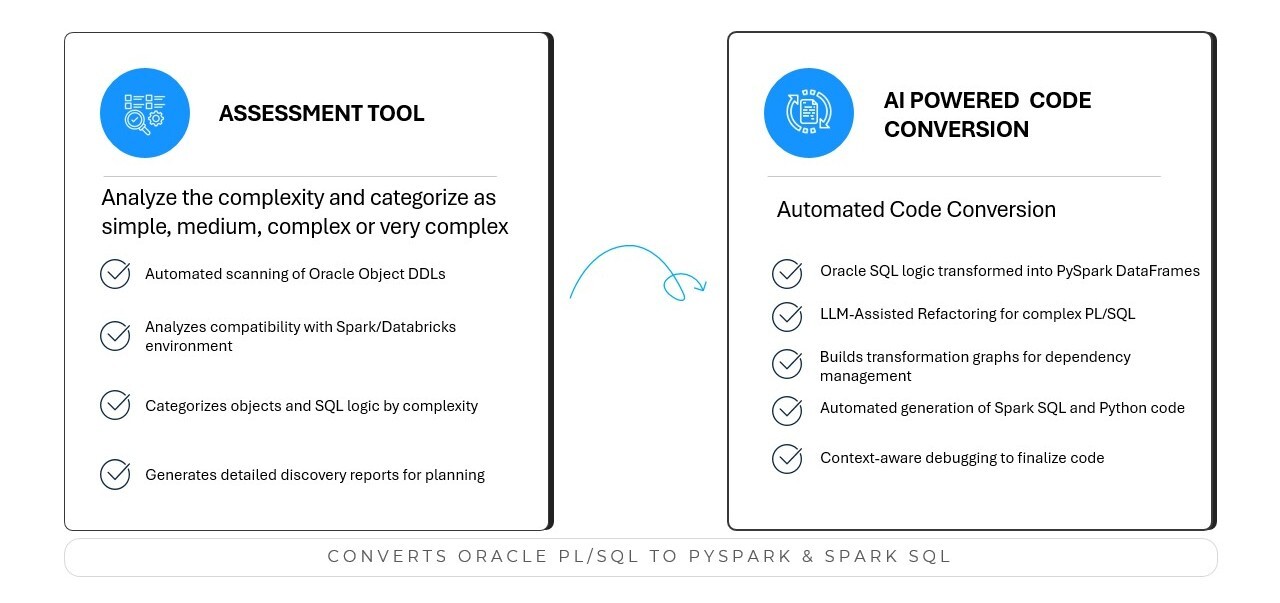 ASSESSMENT TOOL

Analyze the complexity and categorize as simple, medium, complex or very complex

Automated scanning of Oracle Object DDLs

Analyzes compatibility with Spark/Databricks environment

Categorizes objects and SQL logic by complexity

Generates detailed discovery reports for planning

AI POWERED CODE CONVERSION

Automated Code Conversion

Oracle SQL logic transformed into PySpark DataFrames

LLM-Assisted Refactoring for complex PL/SQL

Builds transformation graphs for dependency management

Automated generation of Spark SQL and Python code

Context-aware debugging to finalize code

CONVERTS ORACLE PL/SQL TO PYSPARK & SPARK SQL